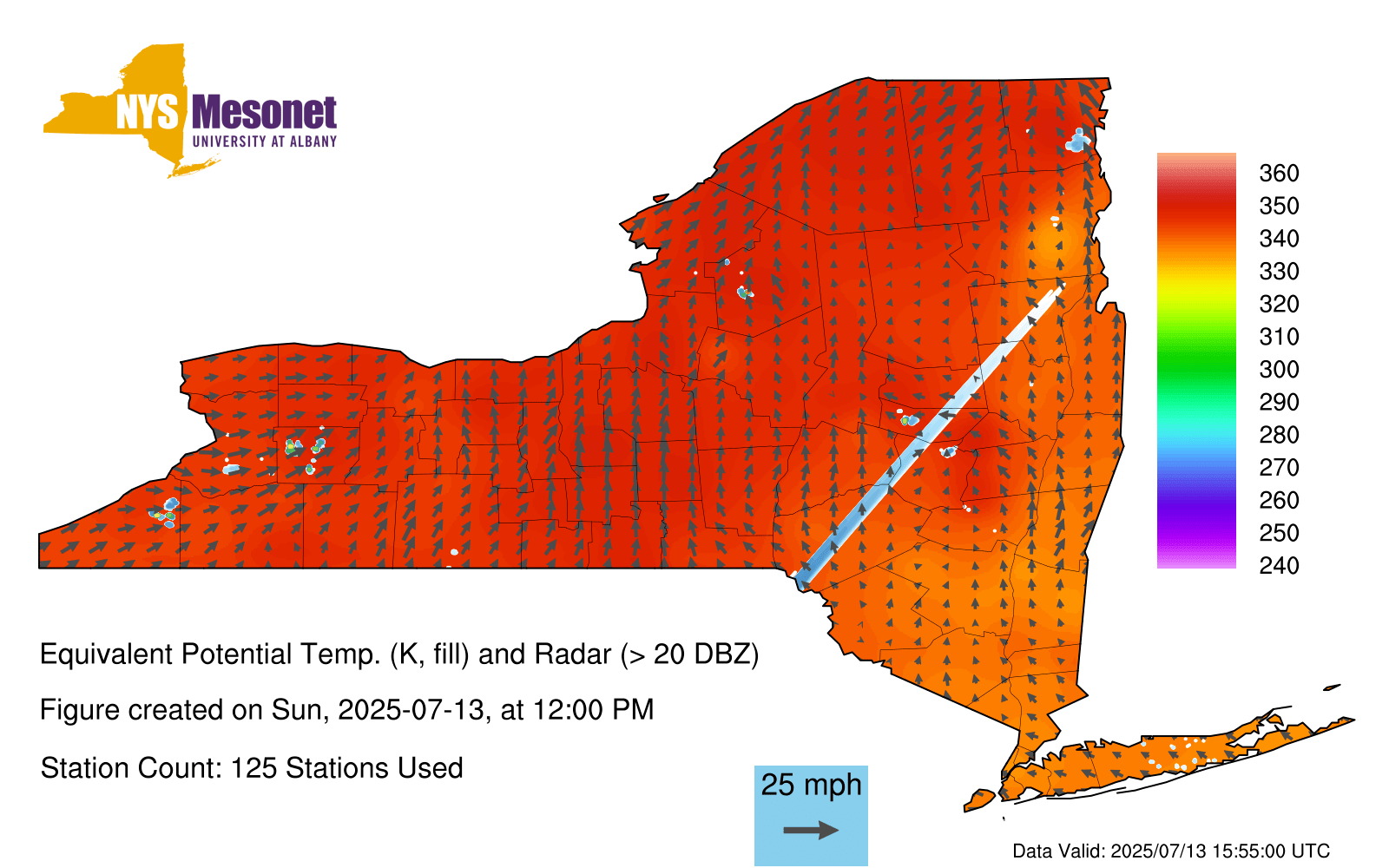 NYS Mesonet
UNIVERSITY AT ALBANY

360
350
340
330
320
310
300
290
280
270
260
250
240

Equivalent Potential Temp. (K, fill) and Radar (> 20 DBZ)

Figure created on Sun, 2025-07-13, at 12:00 PM

Station Count: 125 Stations Used

25 mph

Data Valid: 2025/07/13 15:55:00 UTC